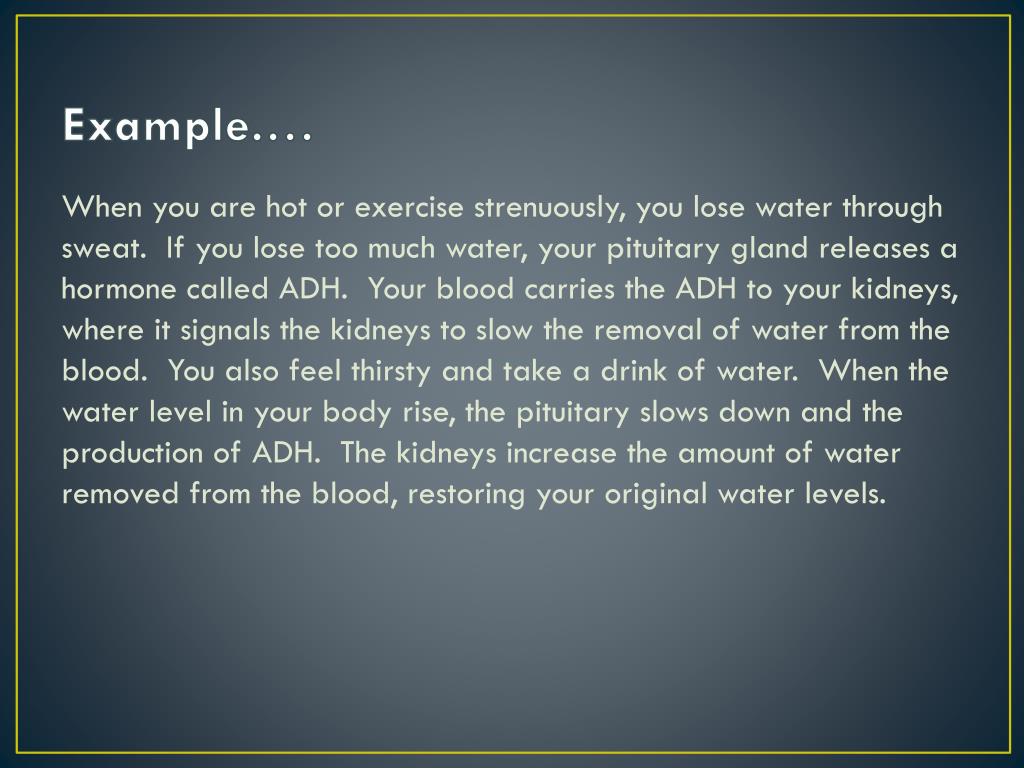 Example….

When you are hot or exercise strenuously, you lose water through sweat. If you lose too much water, your pituitary gland releases a hormone called ADH. Your blood carries the ADH to your kidneys, where it signals the kidneys to slow the removal of water from the blood. You also feel thirsty and take a drink of water. When the water level in your body rise, the pituitary slows down and the production of ADH. The kidneys increase the amount of water removed from the blood, restoring your original water levels.